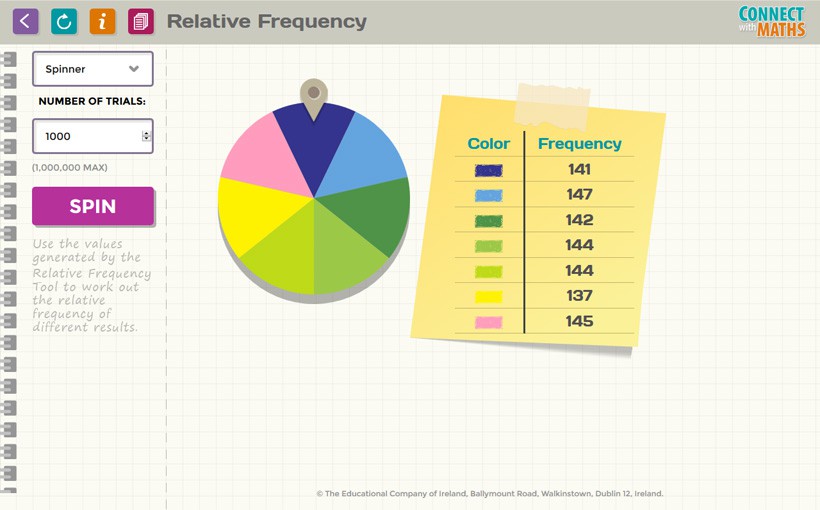 Relative Frequency

CONNECT with MATHS

Spinner

NUMBER OF TRIALS:

1000

(1,000,000 MAX)

SPIN

Use the values generated by the Relative Frequency Tool to work out the relative frequency of different results.

| Color | Frequency |
|---|---|
| | 141 |
| | 147 |
| | 142 |
| | 144 |
| | 144 |
| | 137 |
| | 145 |

© The Educational Company of Ireland, Ballymount Road, Walkinstown, Dublin 12, Ireland.